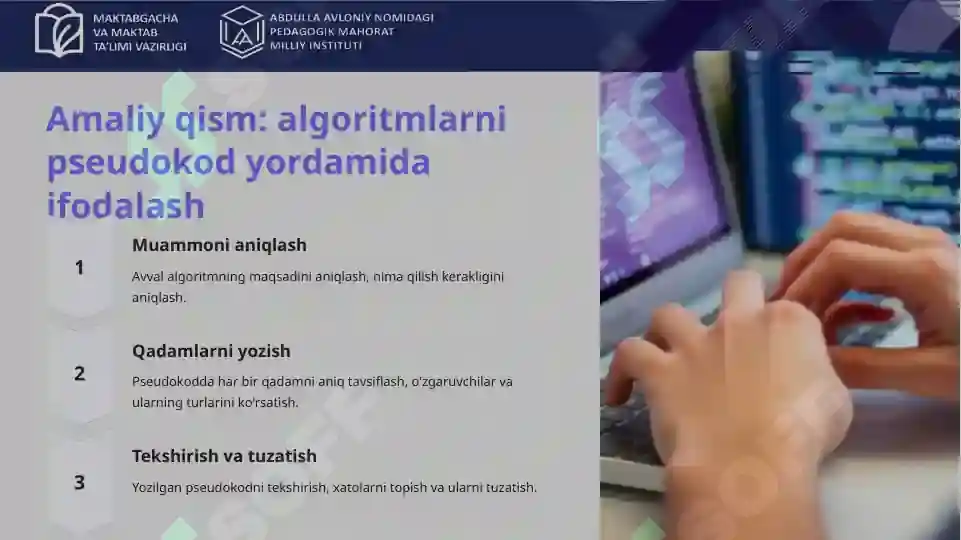 MAKTABGACHA VA MAKTAB TA'LIMI VAZIRLIGI

ABDULLA AVLONIY NOMIDAGI PEDAGOGIK MAHORAT MILLIY INSTITUTI

Amaliy qism: algoritmlarni pseudokod yordamida ifodalash

1

Muammoni aniqlash

Avval algoritmning maqsadini aniqlash, nima qilish kerakligini aniqlash.

2

Qadamlarni yozish

Pseudokodda har bir qadamni aniq tavsiflash, o'zgaruvchilar va ularning turlarini ko'rsatish.

3

Tekshirish va tuzatish

Yozilgan pseudokodni tekshirish, xatolarni topish va ularni tuzatish.